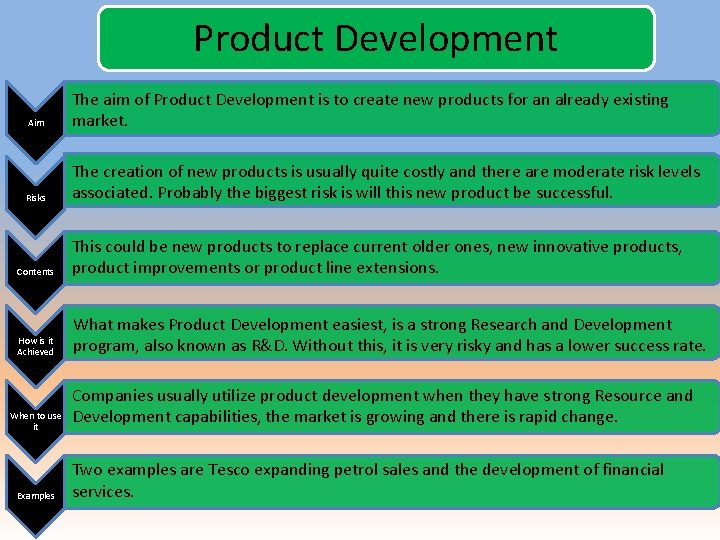 Product Development

Aim

The aim of Product Development is to create new products for an already existing market.

Risks

The creation of new products is usually quite costly and there are moderate risk levels associated. Probably the biggest risk is will this new product be successful.

Contents

This could be new products to replace current older ones, new innovative products, product improvements or product line extensions.

How is it Achieved

What makes Product Development easiest, is a strong Research and Development program, also known as R&D. Without this, it is very risky and has a lower success rate.

When to use it

Companies usually utilize product development when they have strong Resource and Development capabilities, the market is growing and there is rapid change.

Examples

Two examples are Tesco expanding petrol sales and the development of financial services.